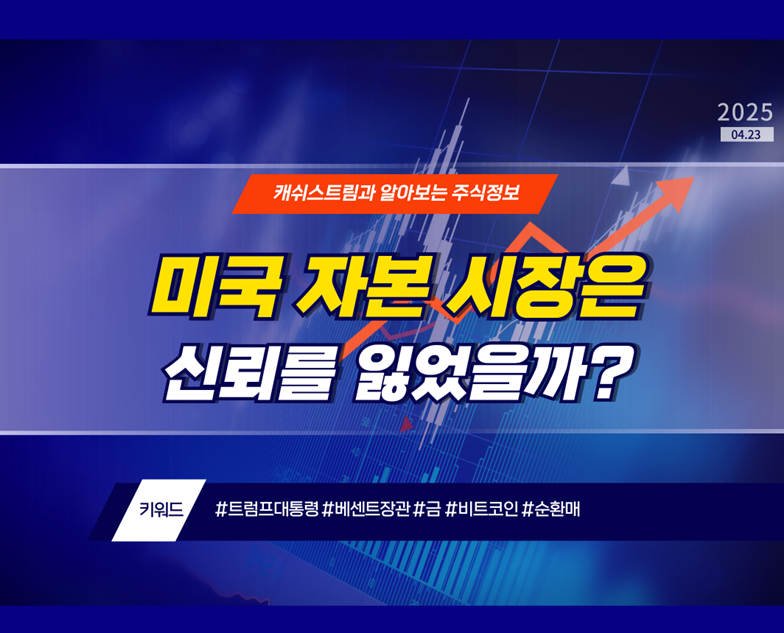 2025
04.23

캐쉬스트림과 알아보는 주식정보

미국 자본 시장은
신뢰를 잃었을까?

키워드 #트럼프대통령 #베센트장관 #금 #비트코인 #순환매